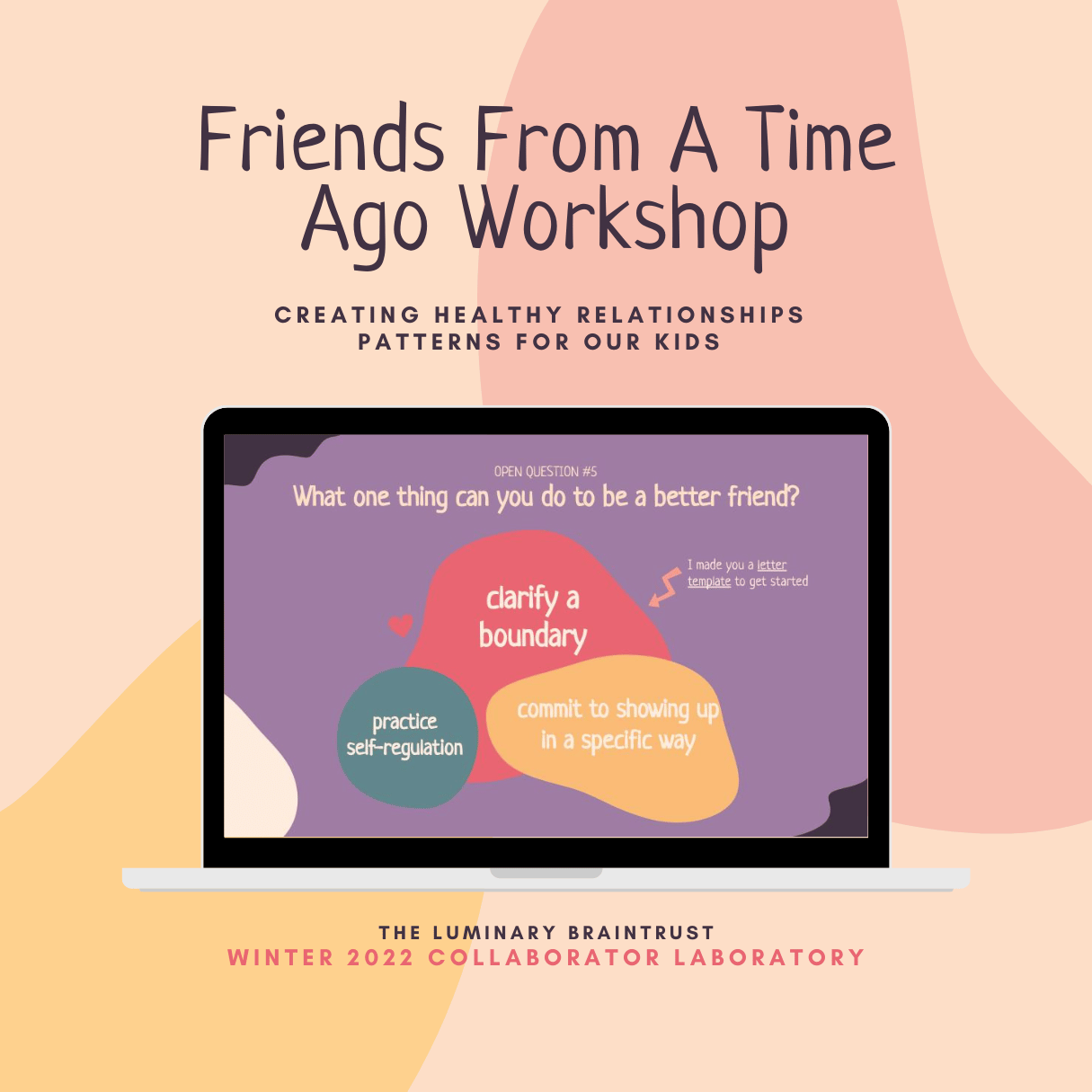 Friends From A Time Ago Workshop

CREATING HEALTHY RELATIONSHIPS PATTERNS FOR OUR KIDS

OPEN QUESTION #5
What one thing can you do to be a better friend?

I made you a letter template to get started

clarify a boundary

practice self-regulation

commit to showing up in a specific way

THE LUMINARY BRAINTRUST
WINTER 2022 COLLABORATOR LABORATORY